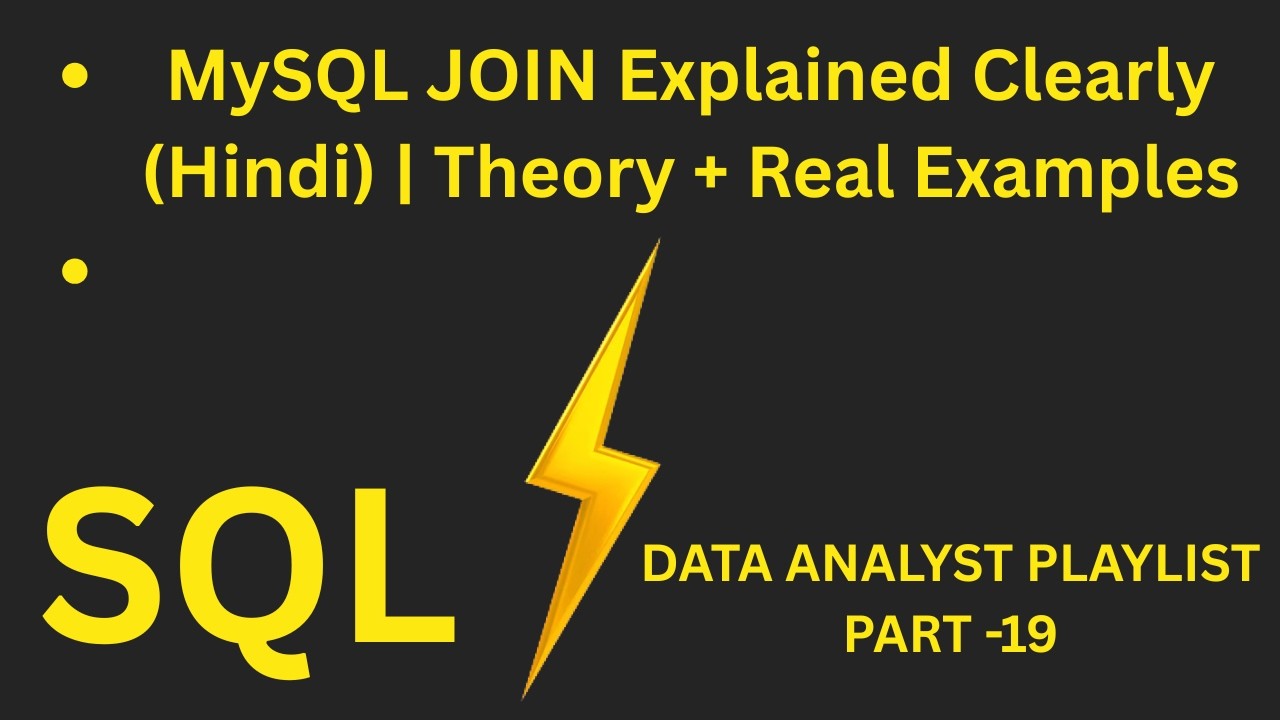 • MySQL JOIN Explained Clearly (Hindi) | Theory + Real Examples
•

SQL

DATA ANALYST PLAYLIST
PART -19